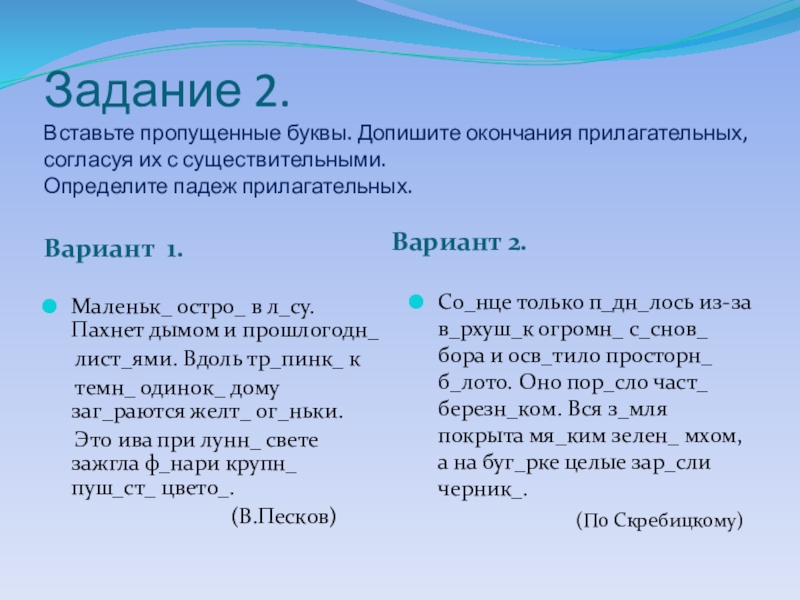 Задание 2.
Вставьте пропущенные буквы. Допишите окончания прилагательных, согласуя их с существительными.
Определите падеж прилагательных.

Вариант 1.

Маленьк_ остро_ в л_су. Пахнет дымом и прошлогодн_ лист_ями. Вдоль тр_пинк_ к темн_ одинок_ дому заг_раются желт_ ог_ньки.
Это ива при лунн_ свете зажгла ф_нари крупн_ пуш_ст_ цвето_.
(В.Песков)

Вариант 2.

Со_нце только п_дн_лось из-за в_рхуш_к огромн_ с_снов_ бора и осв_тило просторн_ б_лото. Оно пор_сло част_ березн_ком. Вся з_мля покрыта мя_ким зелен_ мхом, а на буг_рке целые зар_сли черник_.
(По Скребицкому)